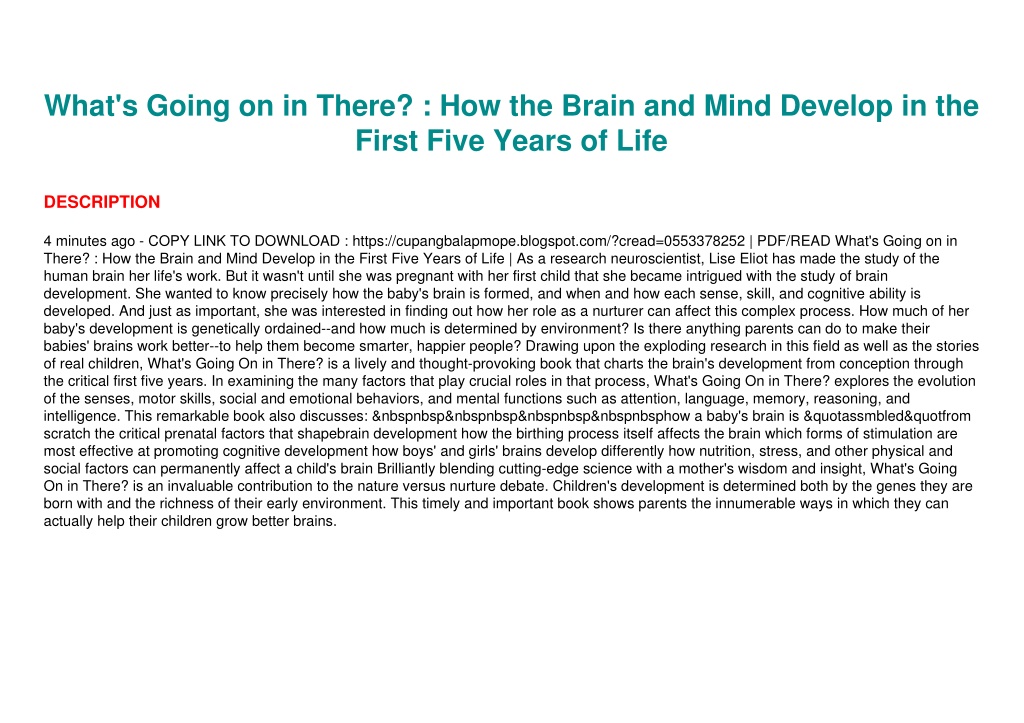 What's Going on in There? : How the Brain and Mind Develop in the First Five Years of Life

DESCRIPTION

4 minutes ago - COPY LINK TO DOWNLOAD : https://cupangbalapmope.blogspot.com/?cread=0553378252 | PDF/READ What's Going on in There? : How the Brain and Mind Develop in the First Five Years of Life | As a research neuroscientist, Lise Eliot has made the study of the human brain her life's work. But it wasn't until she was pregnant with her first child that she became intrigued with the study of brain development. She wanted to know precisely how the baby's brain is formed, and when and how each sense, skill, and cognitive ability is developed. And just as important, she was interested in finding out how her role as a nurturer can affect this complex process. How much of her baby's development is genetically ordained--and how much is determined by environment? Is there anything parents can do to make their babies' brains work better--to help them become smarter, happier people? Drawing upon the exploding research in this field as well as the stories of real children, What's Going On in There? is a lively and thought-provoking book that charts the brain's development from conception through the critical first five years. In examining the many factors that play crucial roles in that process, What's Going On in There? explores the evolution of the senses, motor skills, social and emotional behaviors, and mental functions such as attention, language, memory, reasoning, and intelligence. This remarkable book also discusses: &nbspnbsp&nbspnbsp&nbspnbsp&nbspnbsphow a baby's brain is &quotassmbled&quotfrom scratch the critical prenatal factors that shapebrain development how the birthing process itself affects the brain which forms of stimulation are most effective at promoting cognitive development how boys' and girls' brains develop differently how nutrition, stress, and other physical and social factors can permanently affect a child's brain Brilliantly blending cutting-edge science with a mother's wisdom and insight, What's Going On in There? is an invaluable contribution to the nature versus nurture debate. Children's development is determined both by the genes they are born with and the richness of their early environment. This timely and important book shows parents the innumerable ways in which they can actually help their children grow better brains.